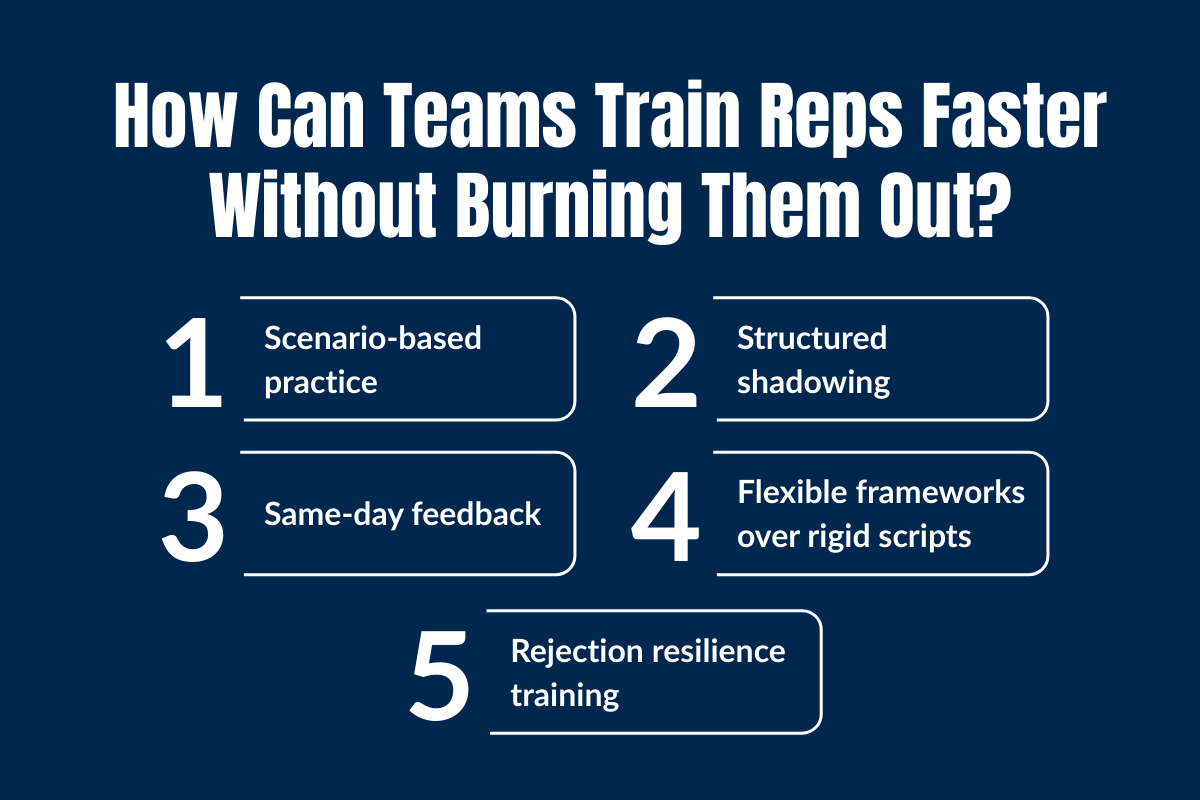 How Can Teams Train Reps Faster Without Burning Them Out?

1 Scenario-based practice

2 Structured shadowing

3 Same-day feedback

4 Flexible frameworks over rigid scripts

5 Rejection resilience training